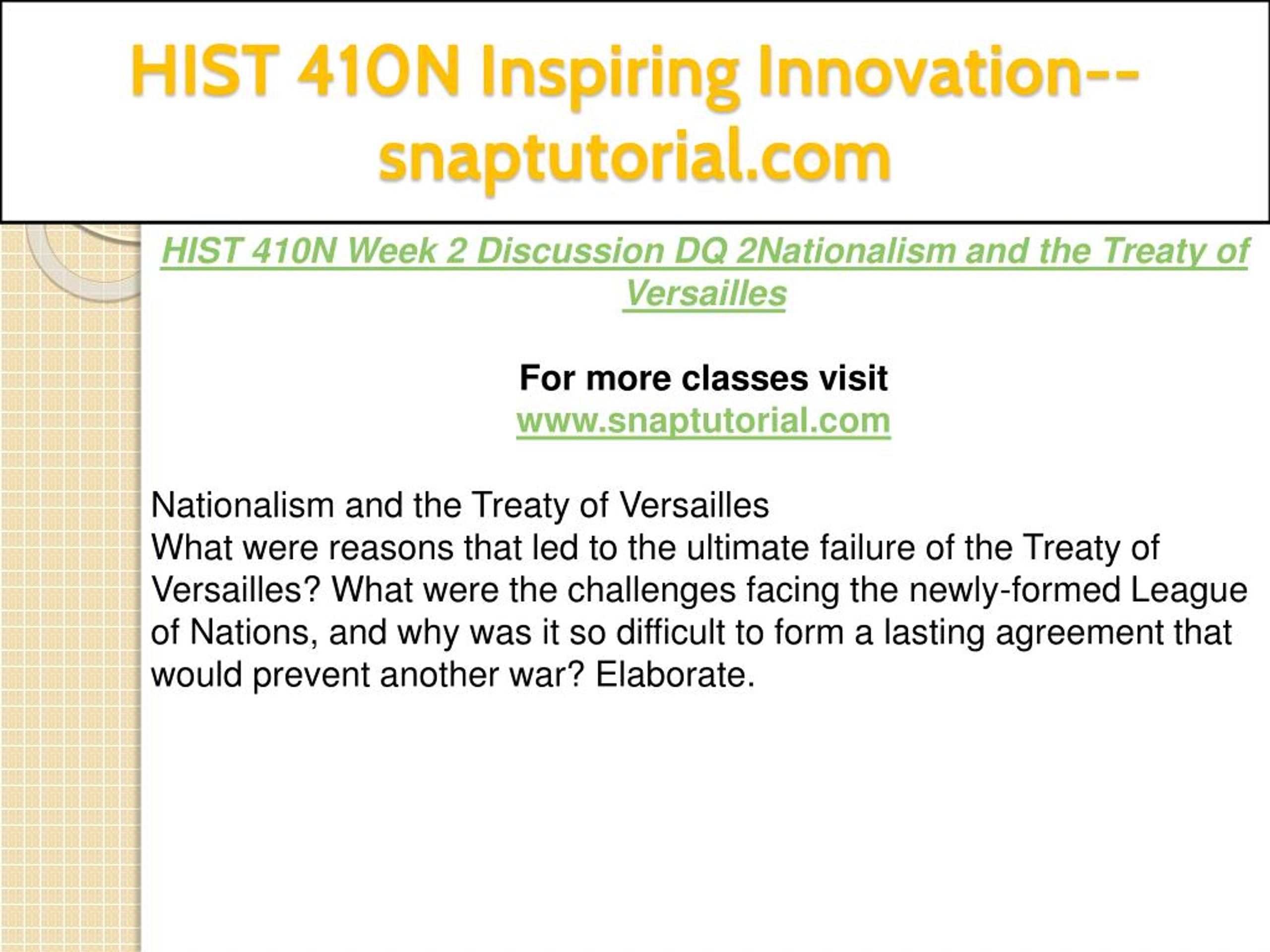 HIST 410N Inspiring Innovation--snaptutorial.com

HIST 410N Week 2 Discussion DQ 2Nationalism and the Treaty of Versailles

For more classes visit
www.snaptutorial.com

Nationalism and the Treaty of Versailles
What were reasons that led to the ultimate failure of the Treaty of Versailles? What were the challenges facing the newly-formed League of Nations, and why was it so difficult to form a lasting agreement that would prevent another war? Elaborate.